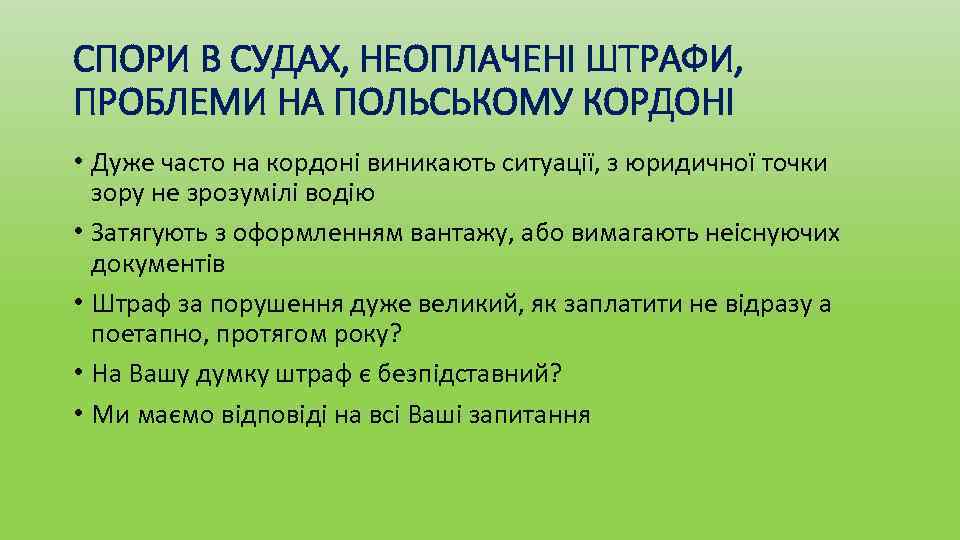 СПОРИ В СУДАХ, НЕОПЛАЧЕНІ ШТРАФИ, ПРОБЛЕМИ НА ПОЛЬСЬКОМУ КОРДОНІ

• Дуже часто на кордоні виникають ситуації, з юридичної точки зору не зрозумілі водію

• Затягують з оформленням вантажу, або вимагають неіснуючих документів

• Штраф за порушення дуже великий, як заплатити не відразу а поетапно, протягом року?

• На Вашу думку штраф є безпідставний?

• Ми маємо відповіді на всі Ваші запитання